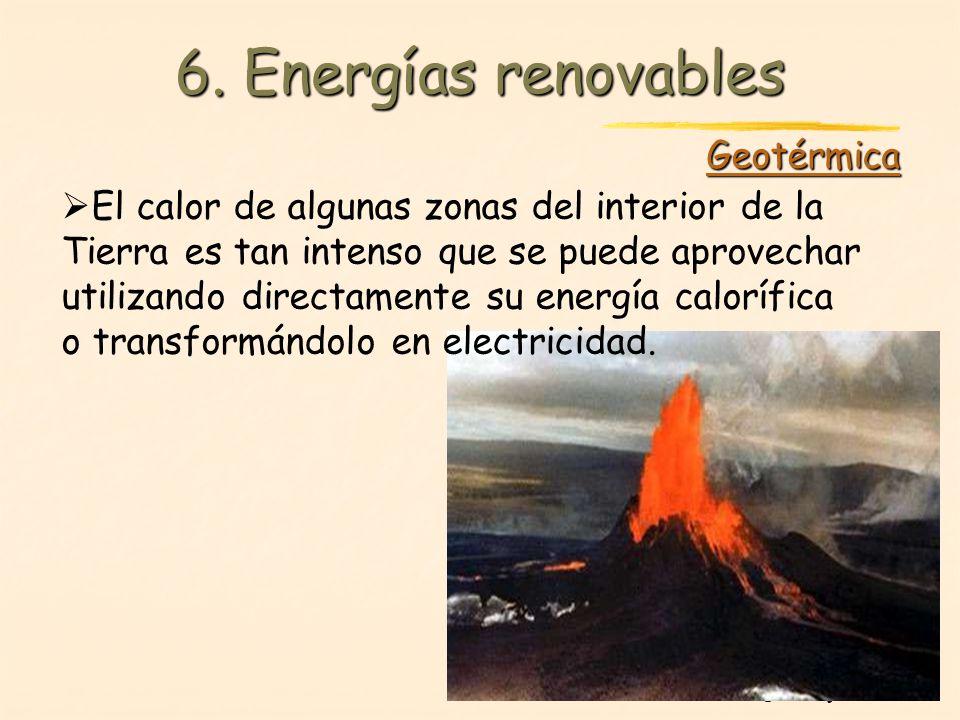 6. Energías renovables

Geotérmica

➢El calor de algunas zonas del interior de la Tierra es tan intenso que se puede aprovechar utilizando directamente su energía calorífica o transformándolo en electricidad.